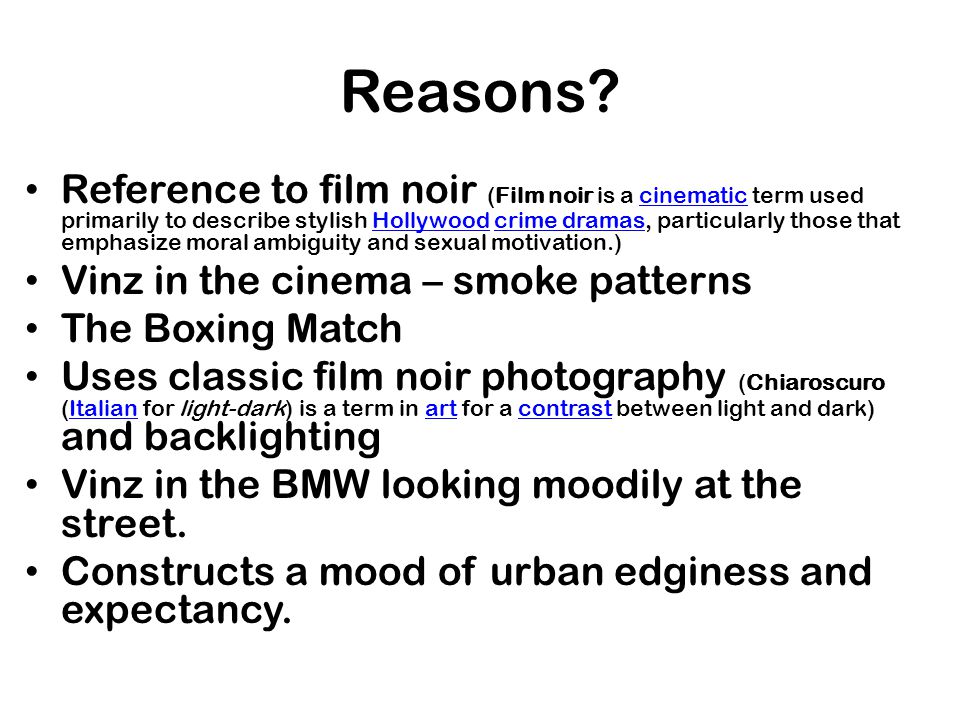 Reasons?

• Reference to film noir (Film noir is a cinematic term used primarily to describe stylish Hollywood crime dramas, particularly those that emphasize moral ambiguity and sexual motivation.)
• Vinz in the cinema – smoke patterns
• The Boxing Match
• Uses classic film noir photography (Chiaroscuro (Italian for light-dark) is a term in art for a contrast between light and dark) and backlighting
• Vinz in the BMW looking moodily at the street.
• Constructs a mood of urban edginess and expectancy.